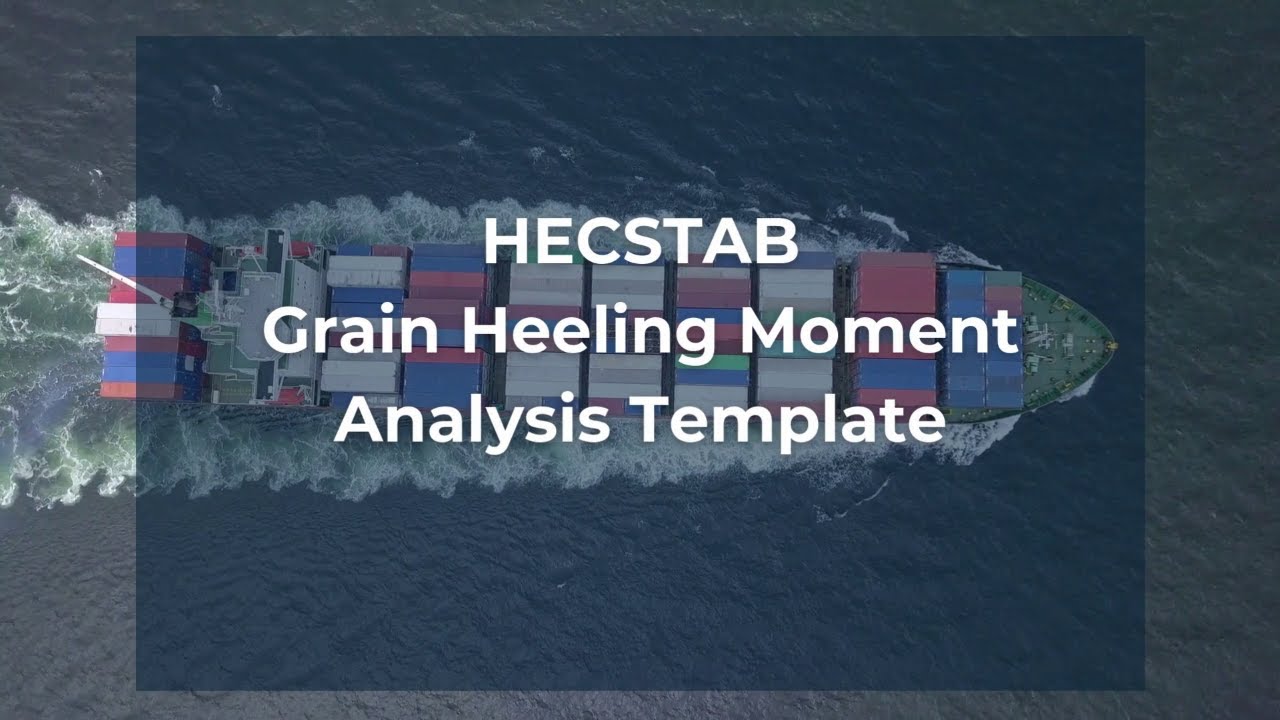 HECSTAB
Grain Heeling Moment
Analysis Template